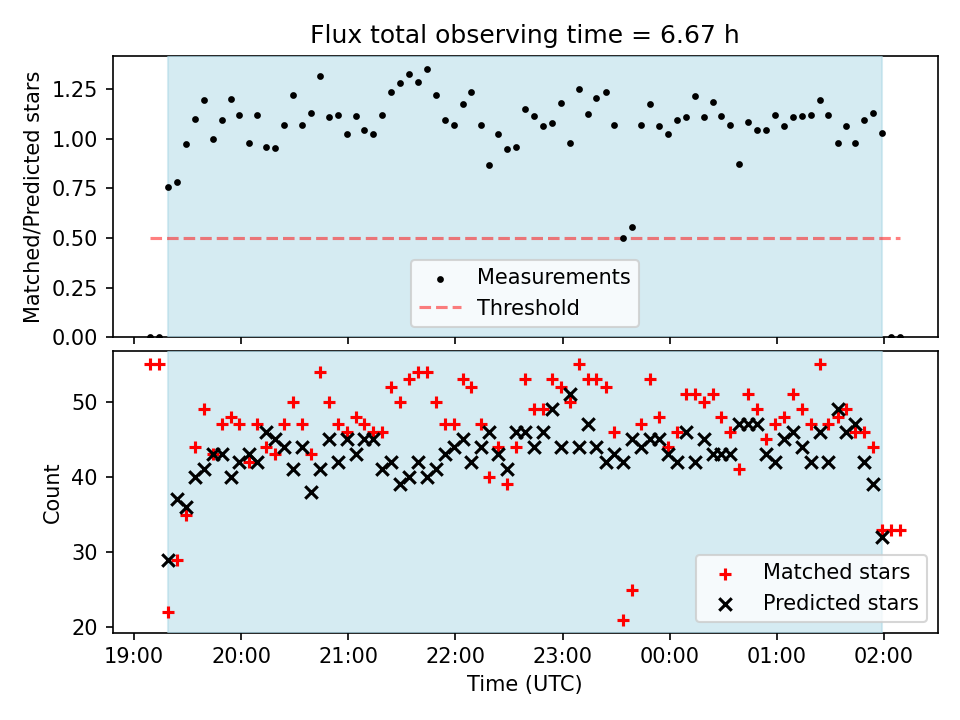 Flux total observing time = 6.67 h

Matched/Predicted stars

1.25
1.00
0.75
0.50
0.25
0.00

Measurements
Threshold

Count

50
40
30
20

Matched stars
Predicted stars

19:00
20:00
21:00
22:00
23:00
00:00
01:00
02:00

Time (UTC)